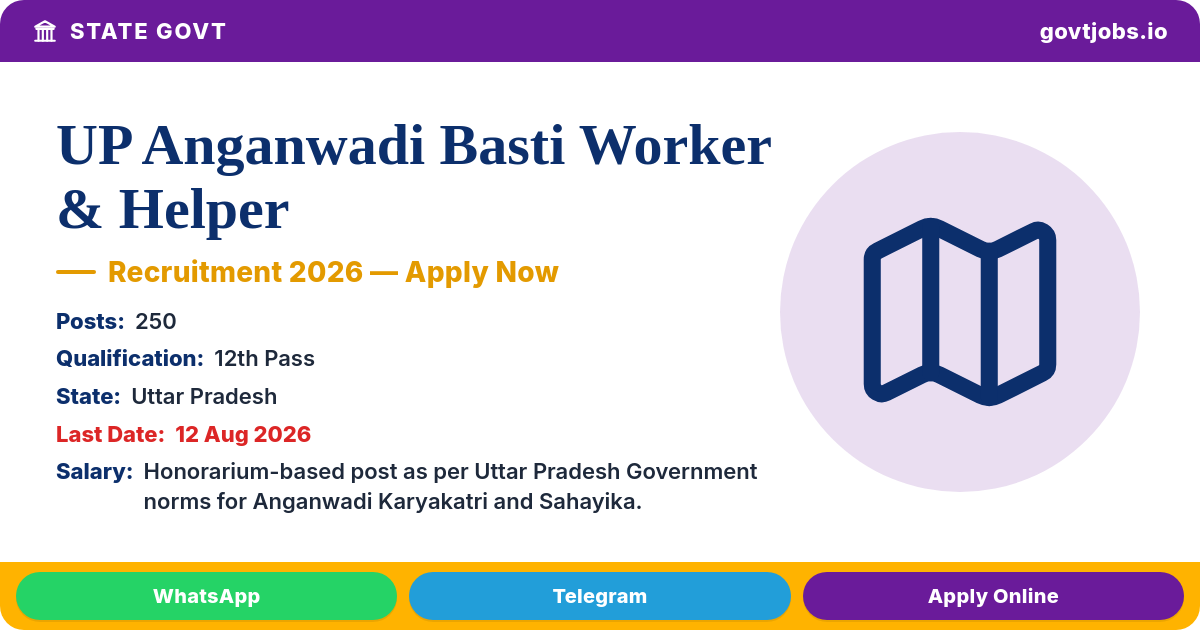 STATE GOVT

govtjobs.io

UP Anganwadi Basti Worker & Helper

— Recruitment 2026 — Apply Now

Posts: 250

Qualification: 12th Pass

State: Uttar Pradesh

Last Date: 12 Aug 2026

Salary: Honorarium-based post as per Uttar Pradesh Government norms for Anganwadi Karyakatri and Sahayika.

WhatsApp

Telegram

Apply Online